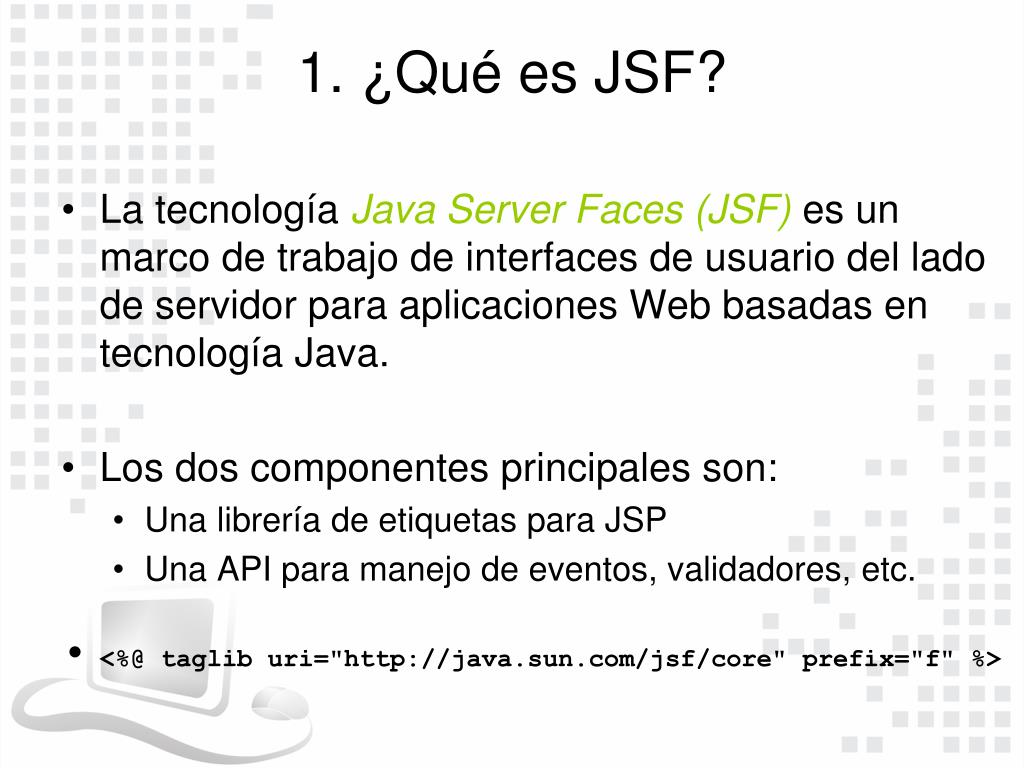 1. ¿Qué es JSF?

• La tecnología Java Server Faces (JSF) es un marco de trabajo de interfaces de usuario del lado de servidor para aplicaciones Web basadas en tecnología Java.

• Los dos componentes principales son:
  • Una librería de etiquetas para JSP
  • Una API para manejo de eventos, validadores, etc.

• <%@ taglib uri="http://java.sun.com/jsf/core" prefix="f" %>